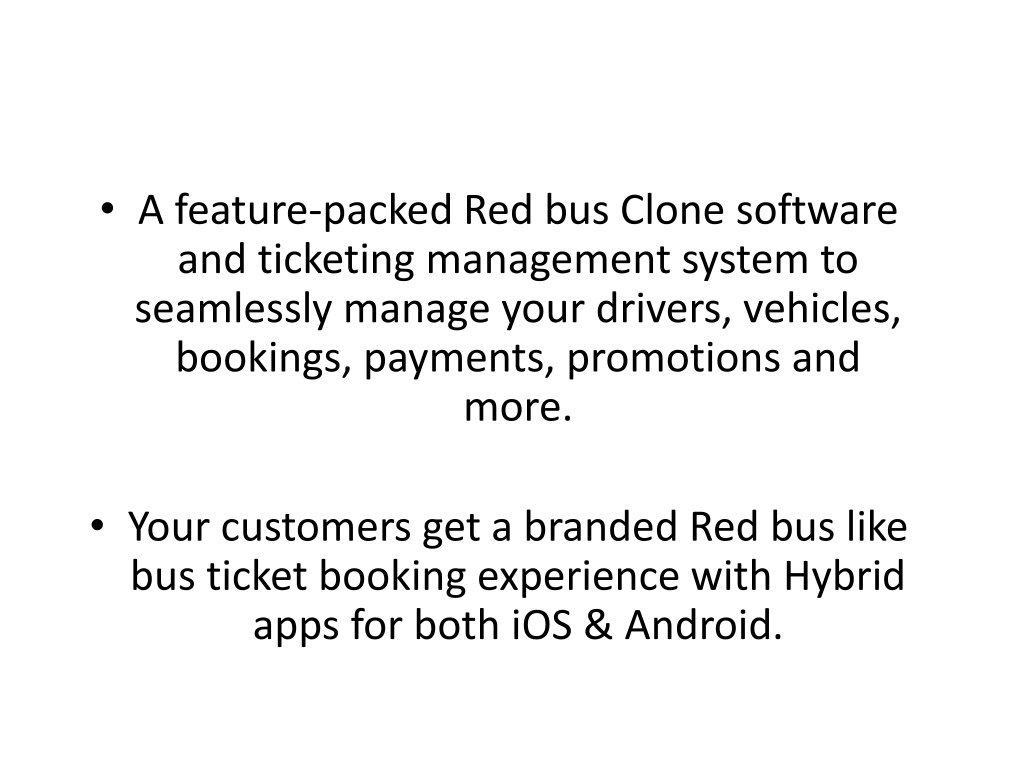 • A feature-packed Red bus Clone software and ticketing management system to seamlessly manage your drivers, vehicles, bookings, payments, promotions and more.

• Your customers get a branded Red bus like bus ticket booking experience with Hybrid apps for both iOS & Android.